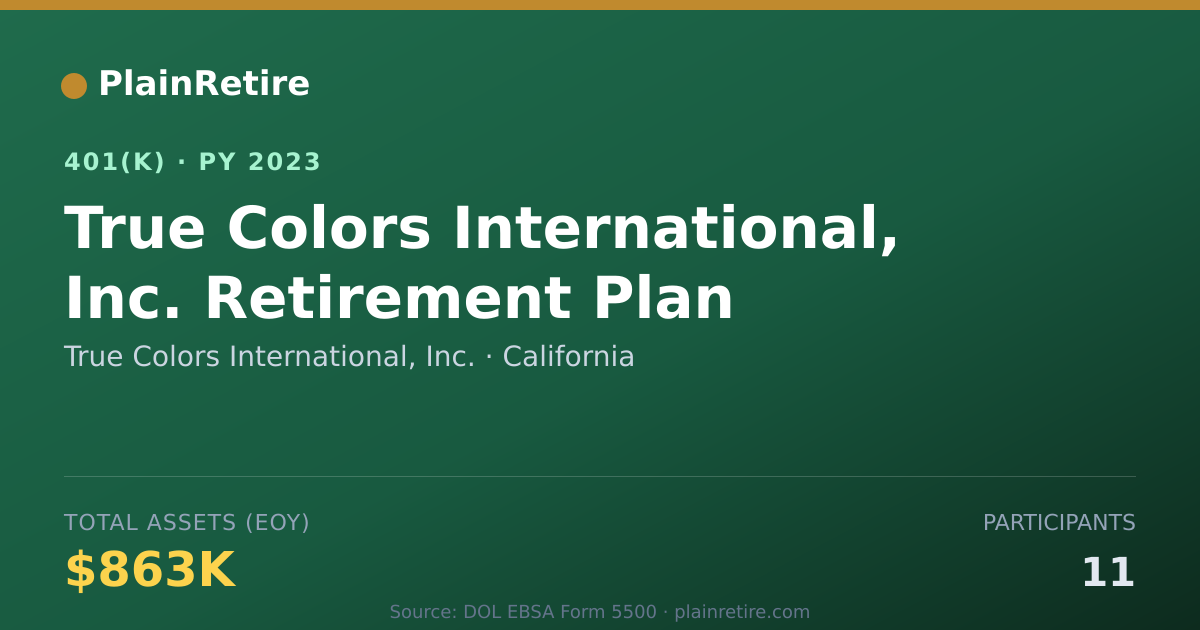 PlainRetire

401(K) · PY 2023

True Colors International, Inc. Retirement Plan

True Colors International, Inc. · California

TOTAL ASSETS (EOY)

$863K

PARTICIPANTS

11

Source: DOL EBSA Form 5500 · plainretire.com